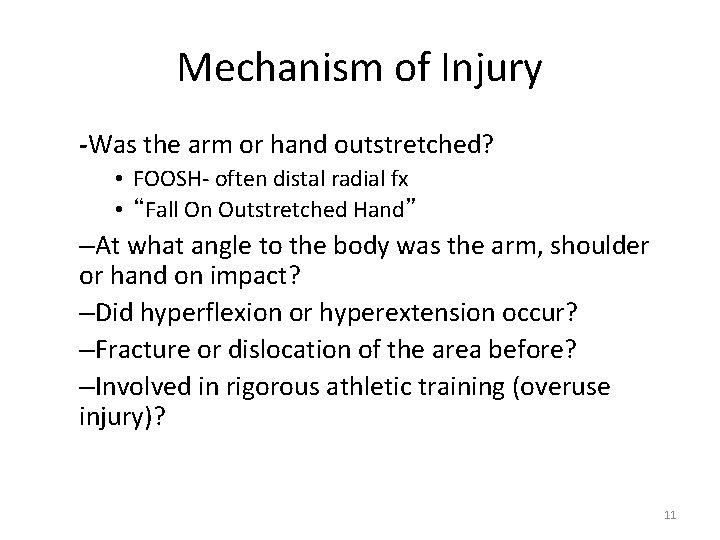 Mechanism of Injury

-Was the arm or hand outstretched?

• FOOSH- often distal radial fx
• “Fall On Outstretched Hand”

–At what angle to the body was the arm, shoulder or hand on impact?

–Did hyperflexion or hyperextension occur?

–Fracture or dislocation of the area before?

–Involved in rigorous athletic training (overuse injury)?

11